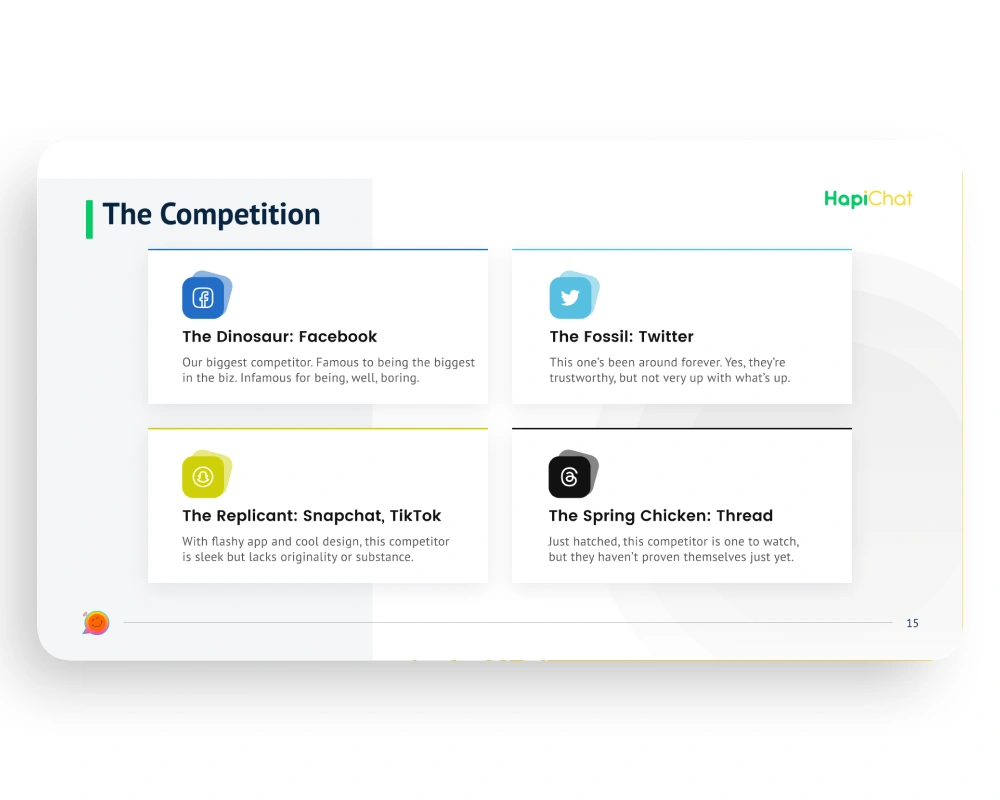 The Competition

HapiChat

The Dinosaur: Facebook

Our biggest competitor. Famous to being the biggest in the biz. Infamous for being, well, boring.

The Fossil: Twitter

This one's been around forever. Yes, they're trustworthy, but not very up with what's up.

The Replicant: Snapchat, TikTok

With flashy app and cool design, this competitor is sleek but lacks originality or substance.

The Spring Chicken: Thread

Just hatched, this competitor is one to watch, but they haven't proven themselves just yet.

15